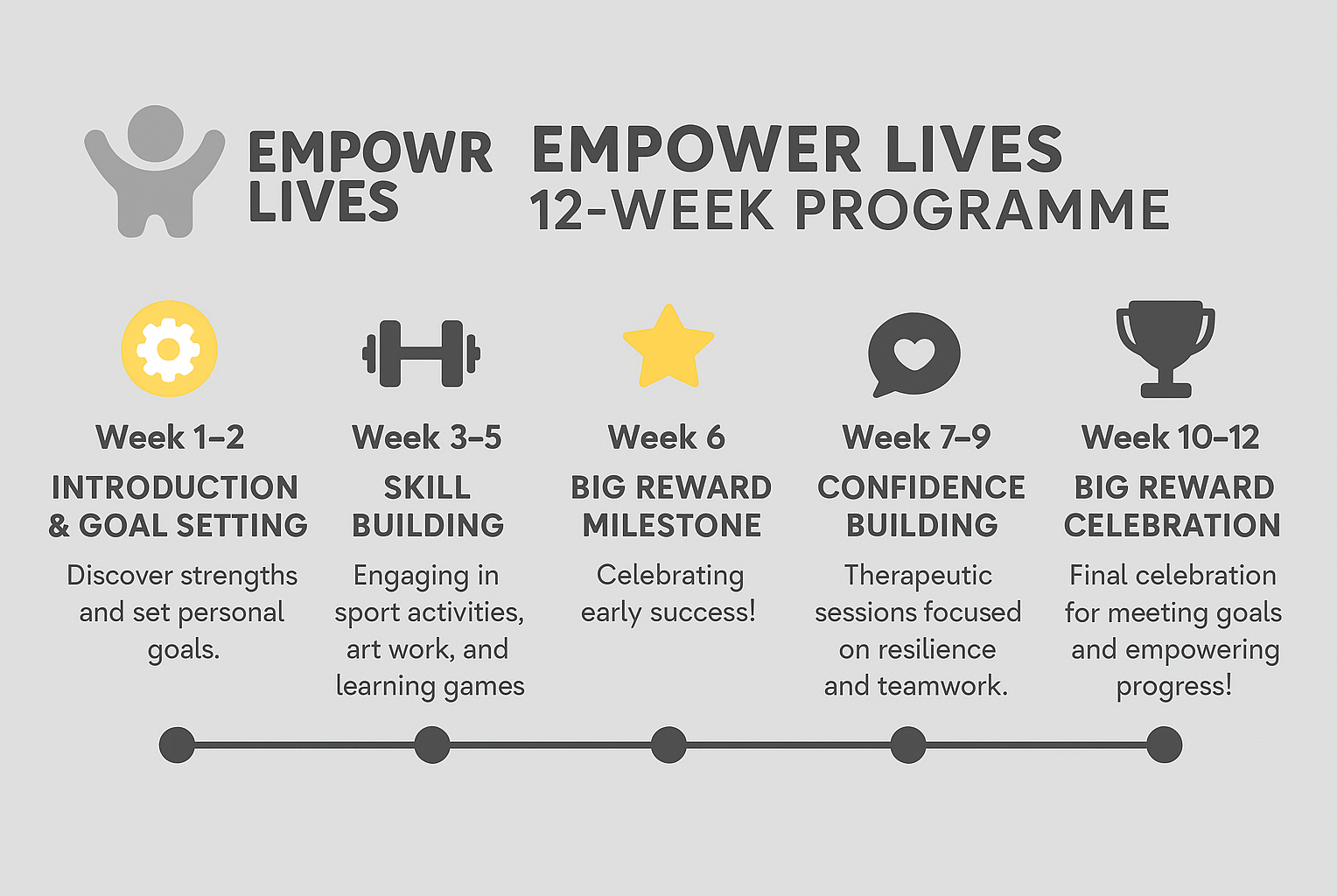 EMPOWR LIVES

EMPOWER LIVES
12-WEEK PROGRAMME

Week 1–2
INTRODUCTION & GOAL SETTING
Discover strengths and set personal goals.

Week 3–5
SKILL BUILDING
Engaging in sport activities, art work, and learning games

Week 6
BIG REWARD MILESTONE
Celebrating early success!

Week 7–9
CONFIDENCE BUILDING
Therapeutic sessions focused on resilience and teamwork.

Week 10–12
BIG REWARD CELEBRATION
Final celebration for meeting goals and empowering progress!